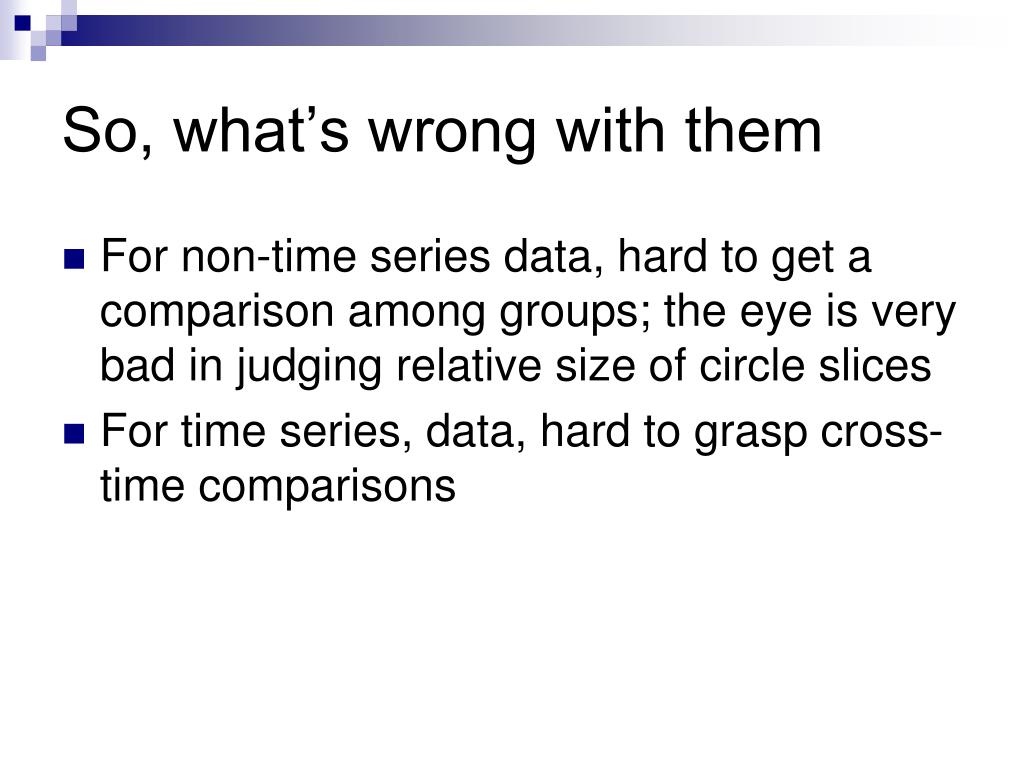 So, what’s wrong with them

For non-time series data, hard to get a comparison among groups; the eye is very bad in judging relative size of circle slices

For time series, data, hard to grasp cross-time comparisons